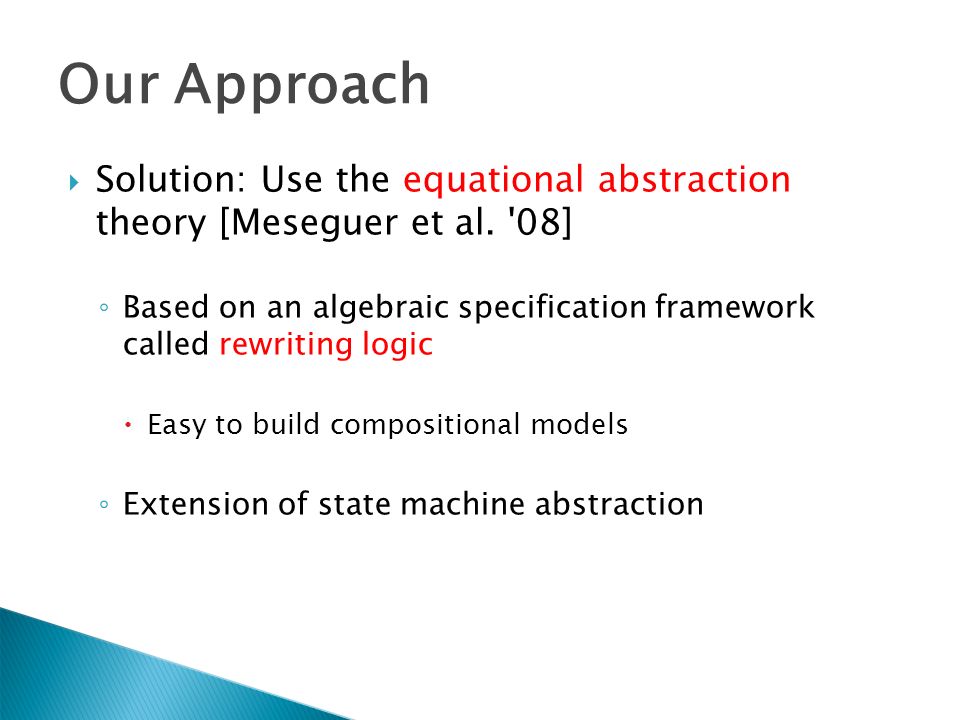 Our Approach

Solution: Use the equational abstraction theory [Meseguer et al. '08]

Based on an algebraic specification framework called rewriting logic

Easy to build compositional models

Extension of state machine abstraction